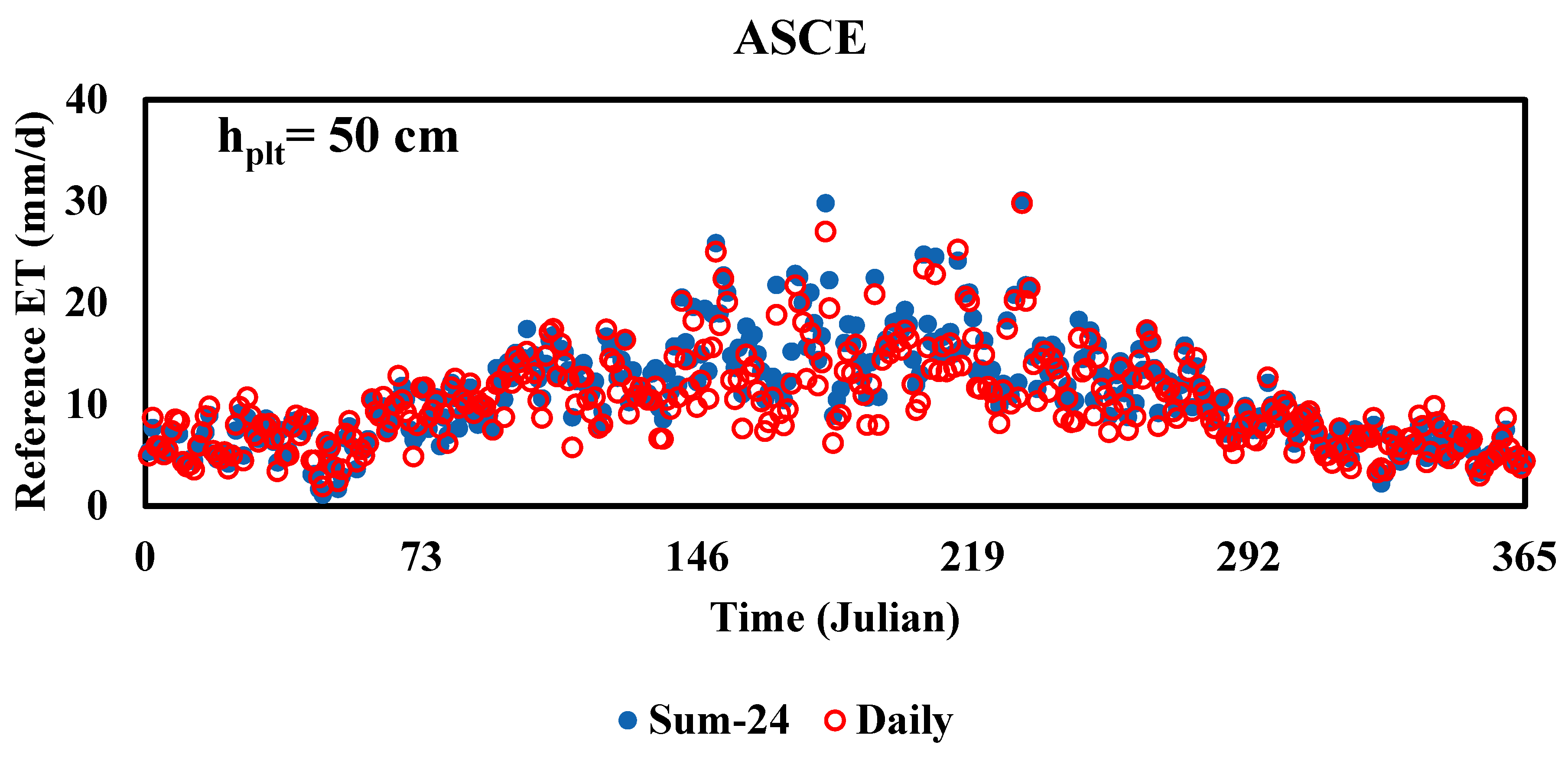 ASCE

$h_{plt}$= 50 cm

Reference ET (mm/d)

40
30
20
10
0

0
73
146
219
292
365

Time (Julian)

Sum-24
Daily